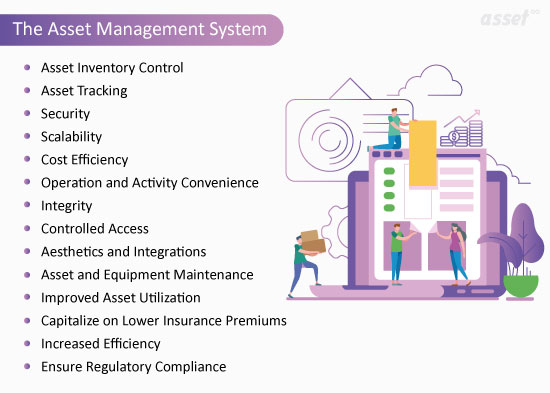 The Asset Management System

asset

- Asset Inventory Control
- Asset Tracking
- Security
- Scalability
- Cost Efficiency
- Operation and Activity Convenience
- Integrity
- Controlled Access
- Aesthetics and Integrations
- Asset and Equipment Maintenance
- Improved Asset Utilization
- Capitalize on Lower Insurance Premiums
- Increased Efficiency
- Ensure Regulatory Compliance